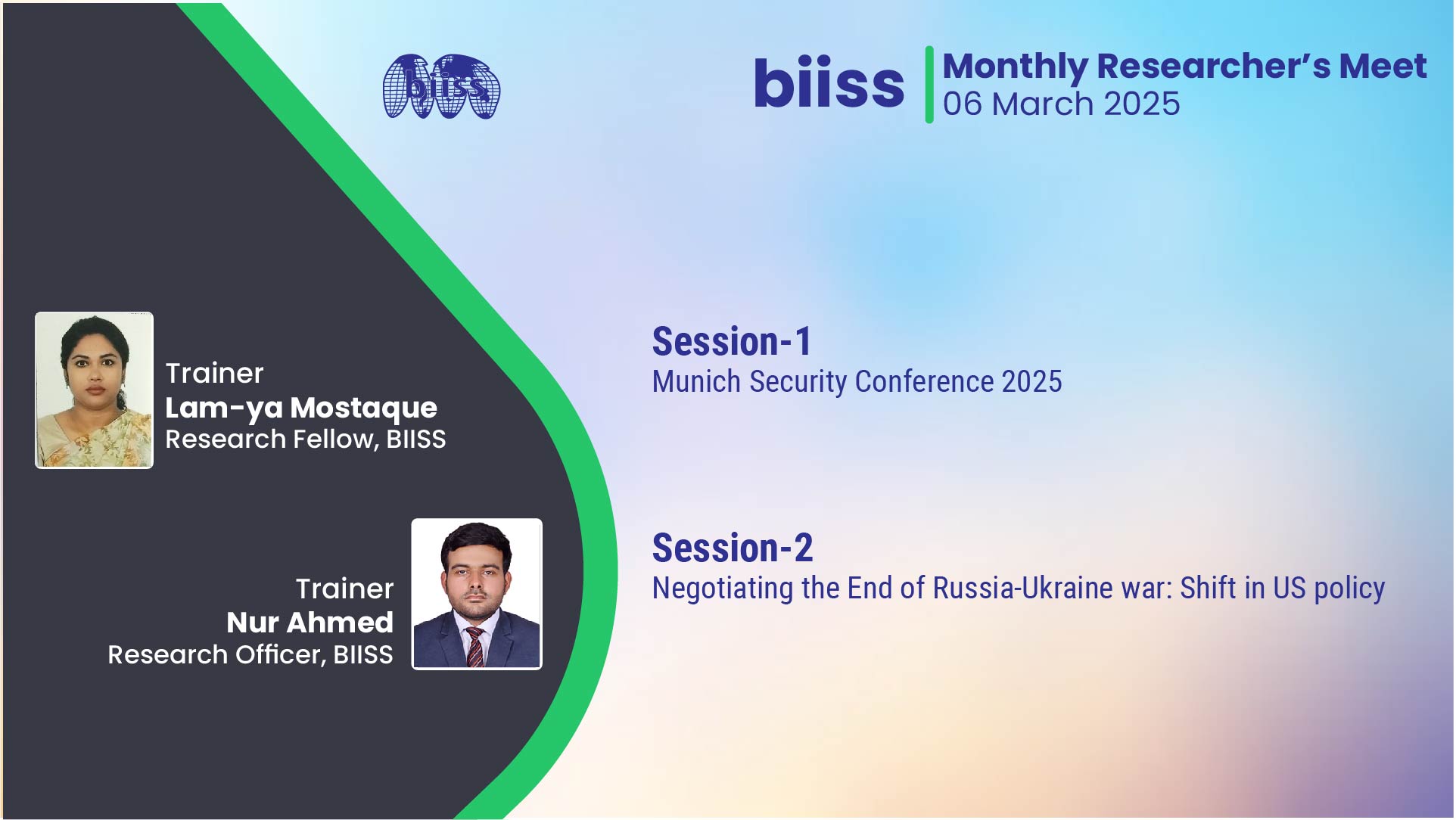 biiss

biiss

Monthly Researcher's Meet
06 March 2025

Trainer
Lam-ya Mostaque
Research Fellow, BIISS

Trainer
Nur Ahmed
Research Officer, BIISS

Session-1
Munich Security Conference 2025

Session-2
Negotiating the End of Russia-Ukraine war: Shift in US policy